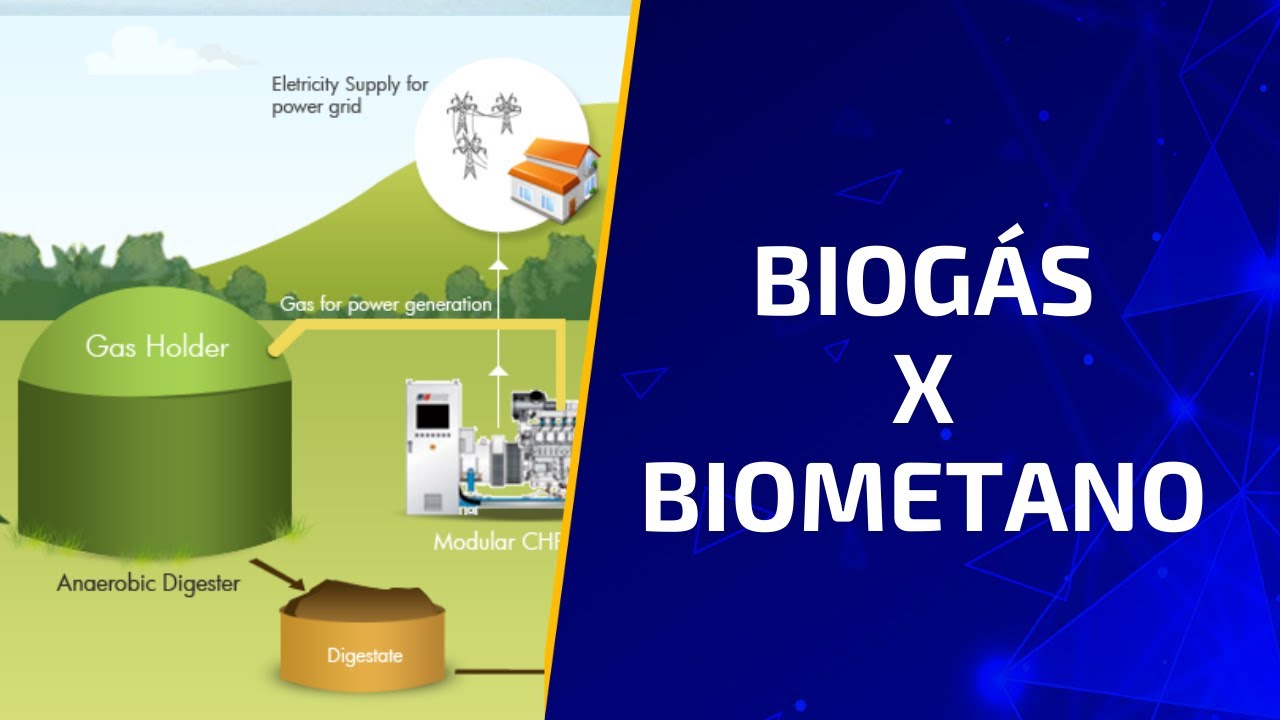 Eletricity Supply for power grid

Gas for power generation

Gas Holder

Modular CHP

Anaerobic Digester

Digestate

BIOGÁS
X
BIOMETANO